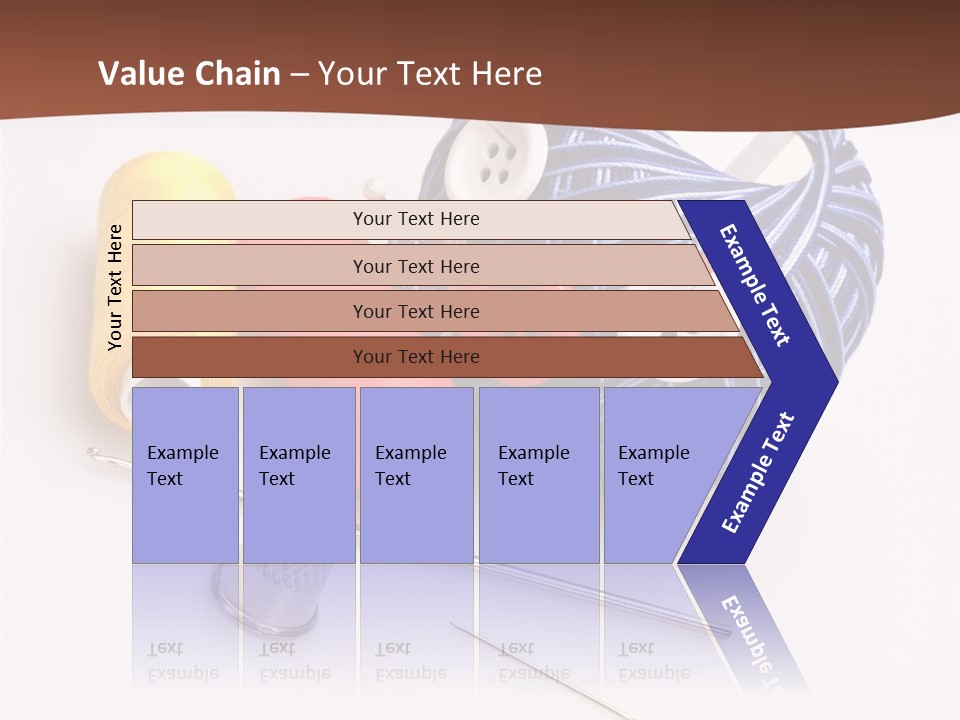 Value Chain – Your Text Here

Your Text Here

Your Text Here

Your Text Here

Your Text Here

Your Text Here

Example Text

Example Text

Example Text

Example Text

Example Text

Example Text

Example Text